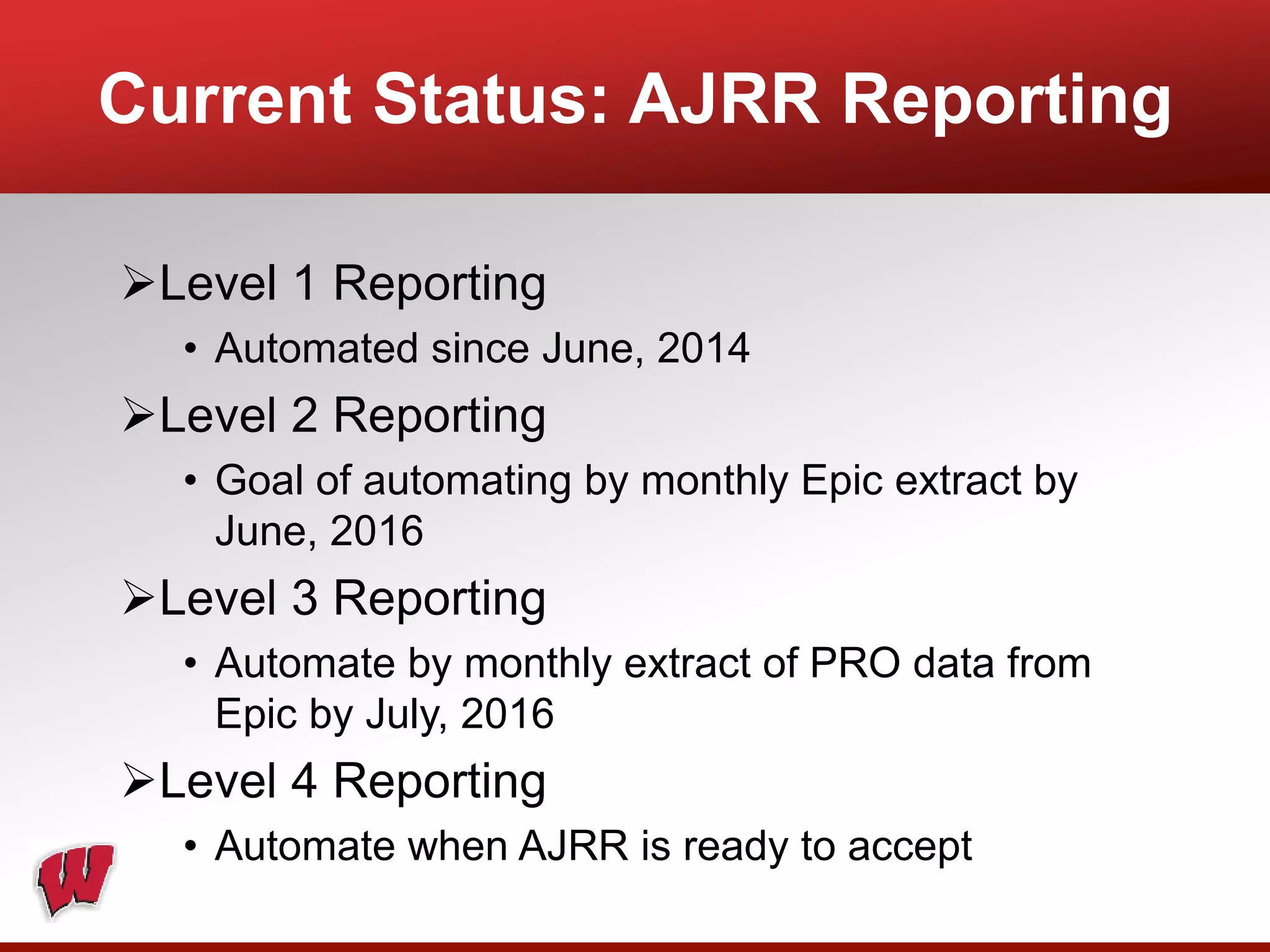 Current Status: AJRR Reporting

➢Level 1 Reporting

• Automated since June, 2014

➢Level 2 Reporting

• Goal of automating by monthly Epic extract by June, 2016

➢Level 3 Reporting

• Automate by monthly extract of PRO data from Epic by July, 2016

➢Level 4 Reporting

• Automate when AJRR is ready to accept

W